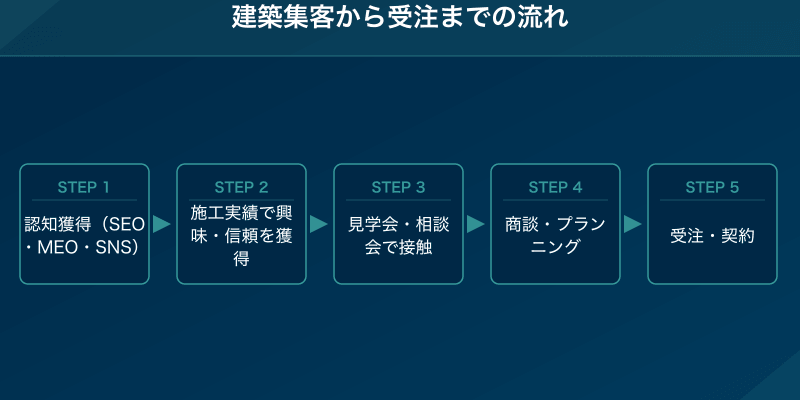 建築集客から受注までの流れ

STEP 1

認知獲得（SEO・MEO・SNS）

STEP 2

施工実績で興味・信頼を獲得

STEP 3

見学会・相談会で接触

STEP 4

商談・プランニング

STEP 5

受注・契約